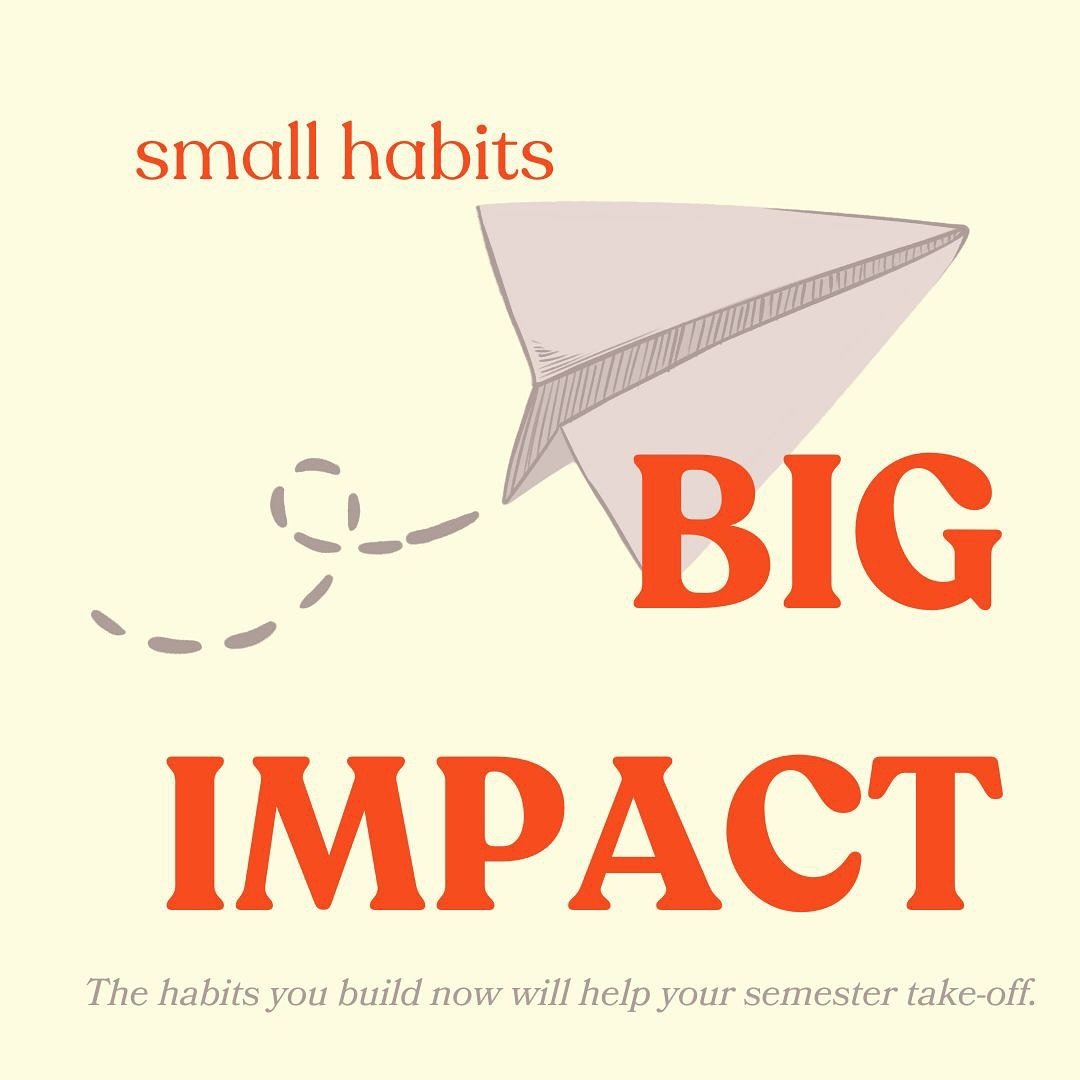 small habits

BIG

IMPACT

The habits you build now will help your semester take-off.